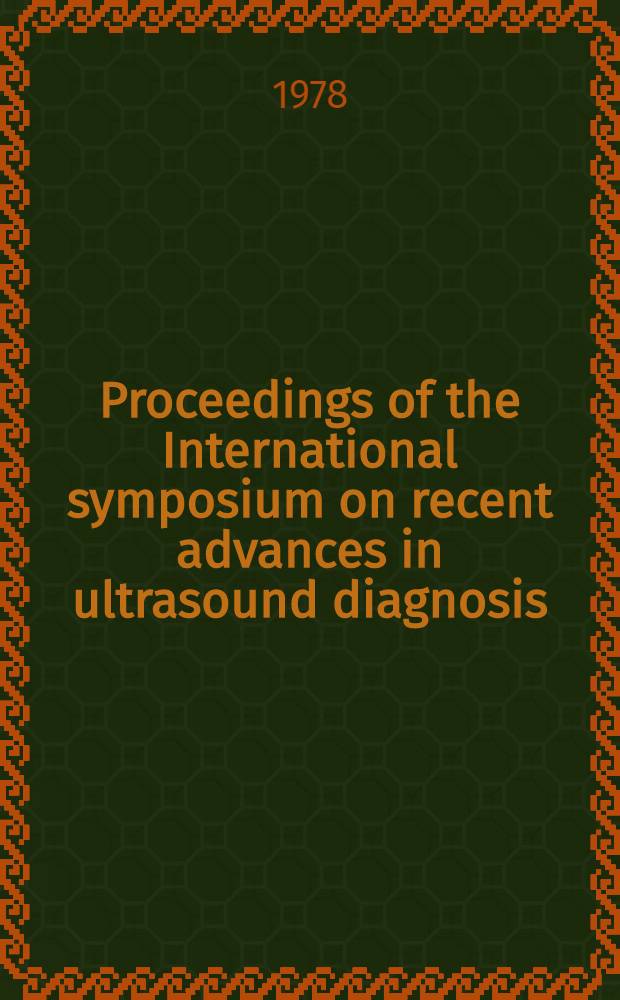 1978

Proceedings of the International symposium on recent advances in ultrasound diagnosis